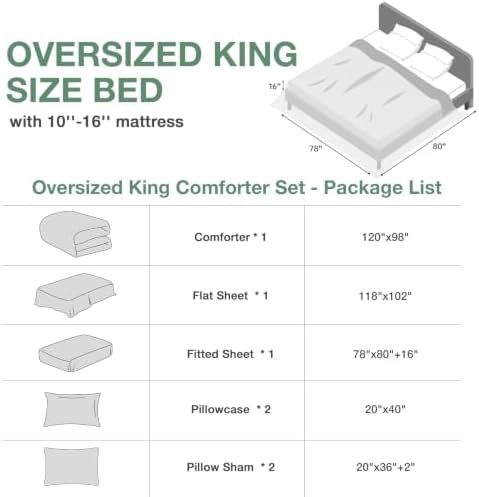 OVERSIZED KING SIZE BED

with 10''-16'' mattress

16"

78"

80"

Oversized King Comforter Set - Package List

| | | |
|---|---|---|
| | Comforter * 1 | 120"x98" |
| | Flat Sheet * 1 | 118"x102" |
| | Fitted Sheet * 1 | 78"x80"+16" |
| | Pillowcase * 2 | 20"x40" |
| | Pillow Sham * 2 | 20"x36"+2" |